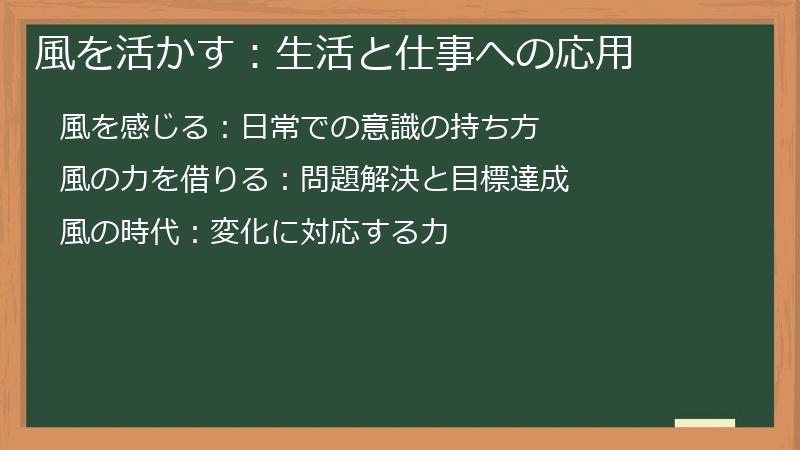 風を活かす：生活と仕事への応用

風を感じる：日常での意識の持ち方

風の力を借りる：問題解決と目標達成

風の時代：変化に対応する力